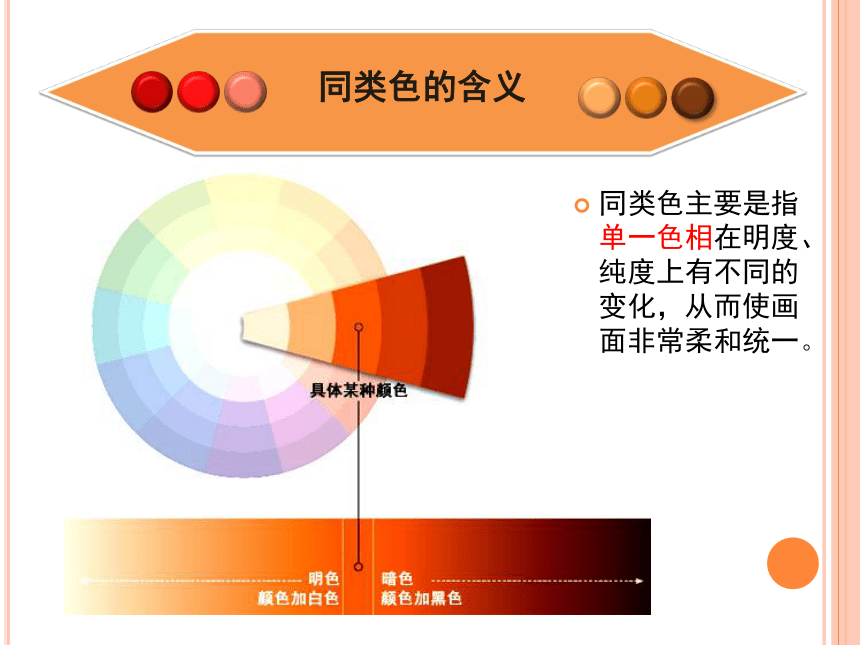 同类色的含义

同类色主要是指单一色相在明度、纯度上有不同的变化，从而使画面非常柔和统一。

具体某种颜色

明色
颜色加白色

暗色
颜色加黑色